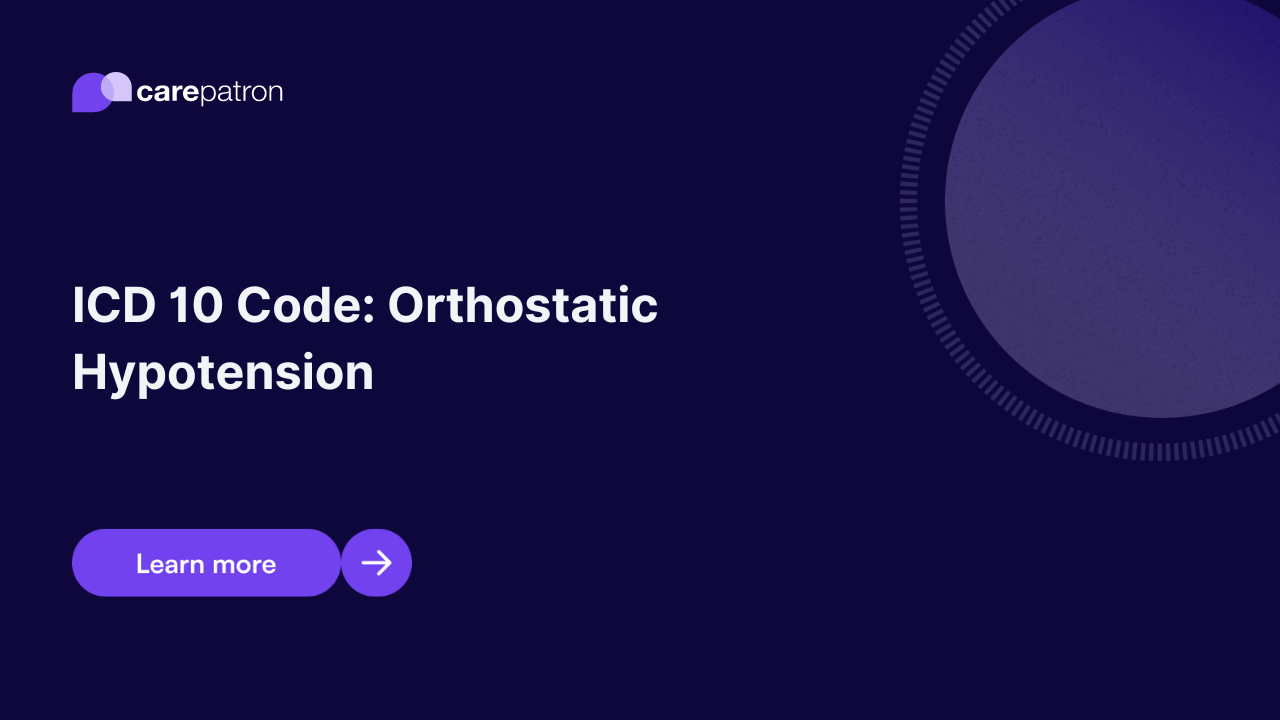 carepatron

ICD 10 Code: Orthostatic Hypotension

Learn more